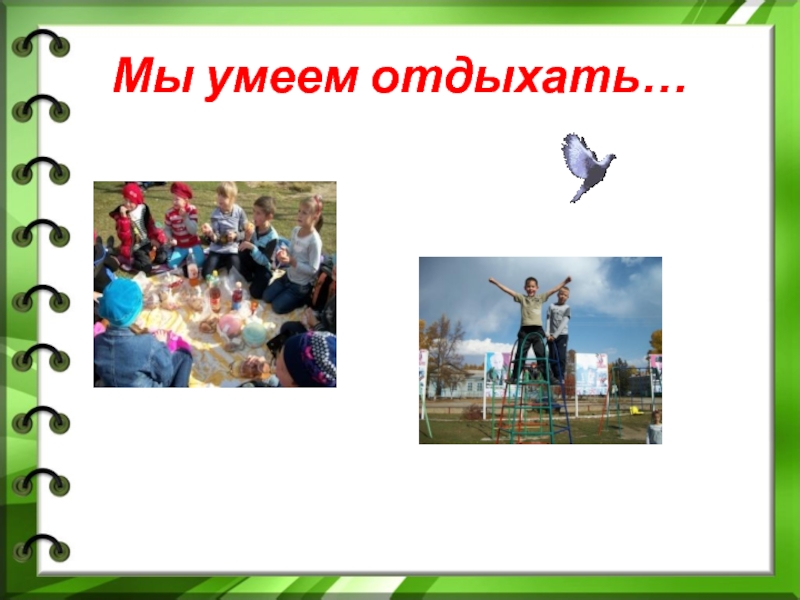 Мы умеем отдыхать…